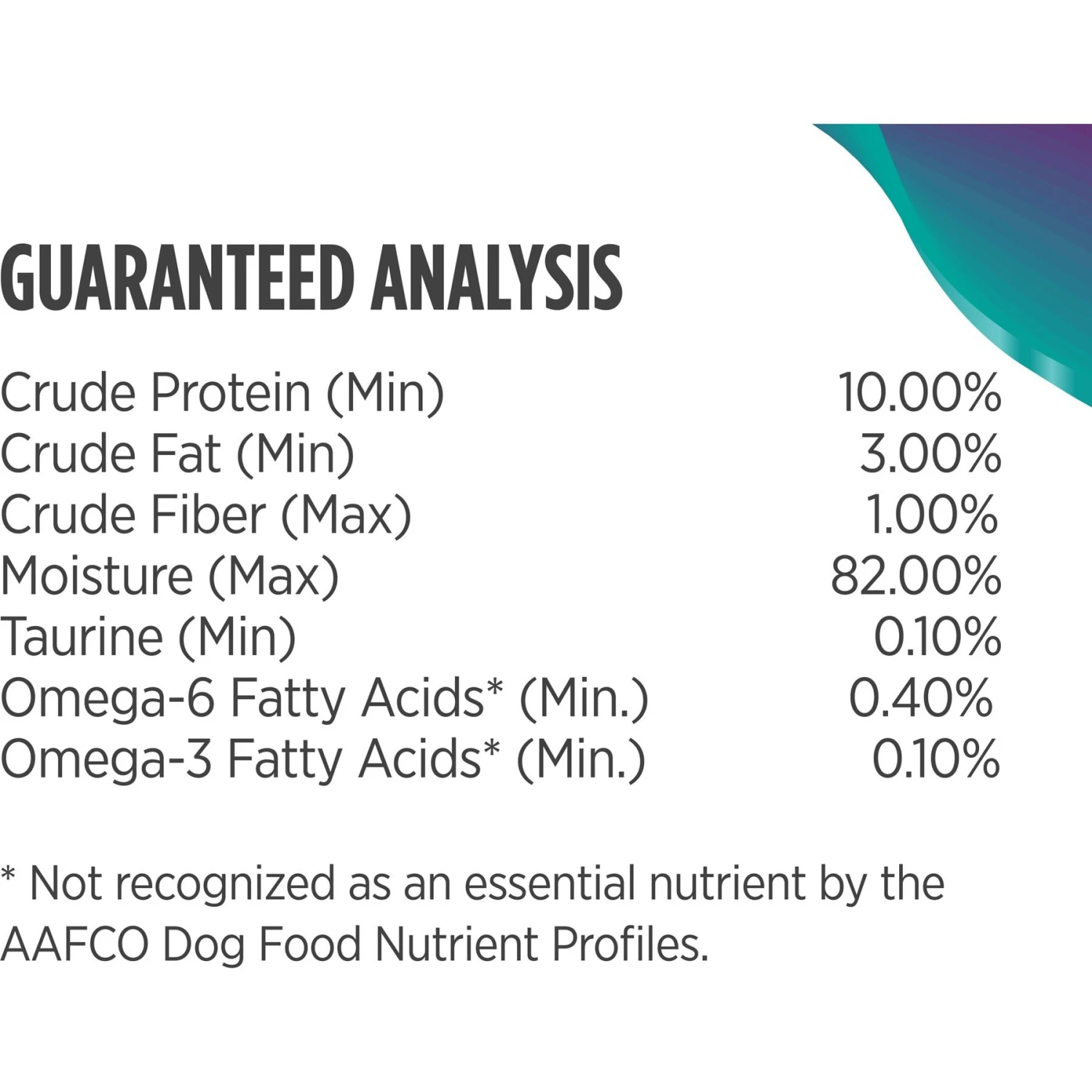 GUARANTEED ANALYSIS

| | |
|---|---|
| Crude Protein (Min) | 10.00% |
| Crude Fat (Min) | 3.00% |
| Crude Fiber (Max) | 1.00% |
| Moisture (Max) | 82.00% |
| Taurine (Min) | 0.10% |
| Omega-6 Fatty Acids* (Min.) | 0.40% |
| Omega-3 Fatty Acids* (Min.) | 0.10% |

* Not recognized as an essential nutrient by the AAFCO Dog Food Nutrient Profiles.